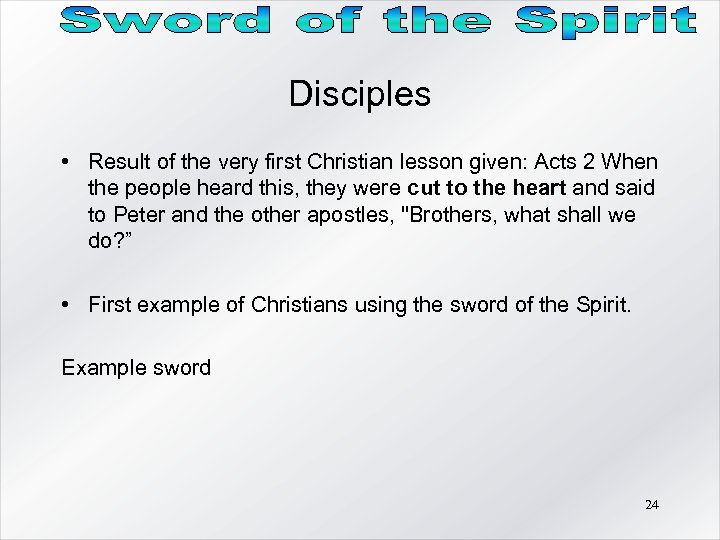 Sword of the Spirit

Disciples

• Result of the very first Christian lesson given: Acts 2 When the people heard this, they were cut to the heart and said to Peter and the other apostles, "Brothers, what shall we do?”

• First example of Christians using the sword of the Spirit.

Example sword

24